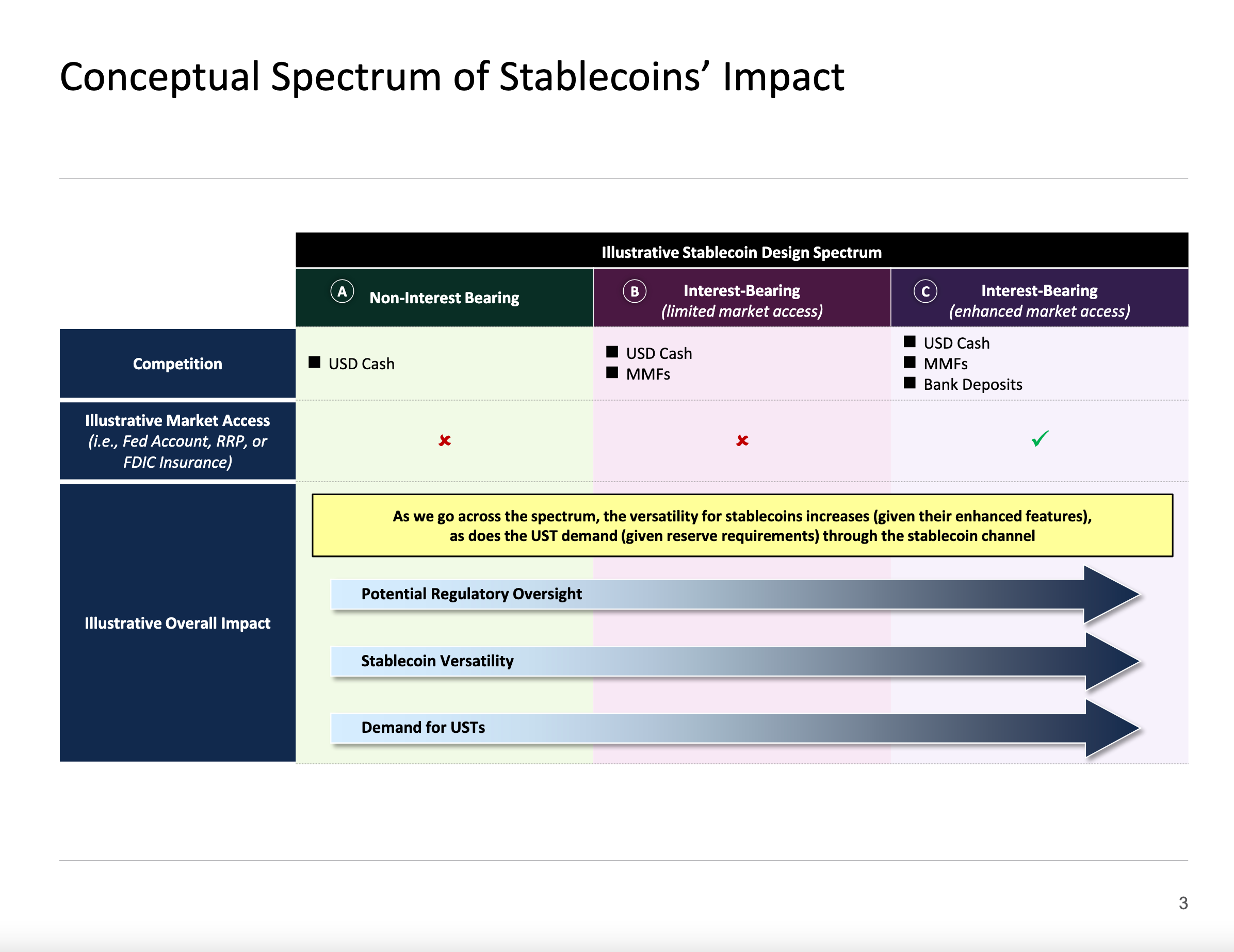 Conceptual Spectrum of Stablecoins' Impact

Illustrative Stablecoin Design Spectrum

| | Ⓐ Non-Interest Bearing | Ⓑ Interest-Bearing (limited market access) | Ⓒ Interest-Bearing (enhanced market access) |
|---|---|---|---|
| Competition | ■ USD Cash | ■ USD Cash ■ MMFs | ■ USD Cash ■ MMFs ■ Bank Deposits |
| Illustrative Market Access (i.e., Fed Account, RRP, or FDIC Insurance) | ✗ | ✗ | ✓ |

Illustrative Overall Impact

As we go across the spectrum, the versatility for stablecoins increases (given their enhanced features), as does the UST demand (given reserve requirements) through the stablecoin channel

Potential Regulatory Oversight

Stablecoin Versatility

Demand for USTs

3